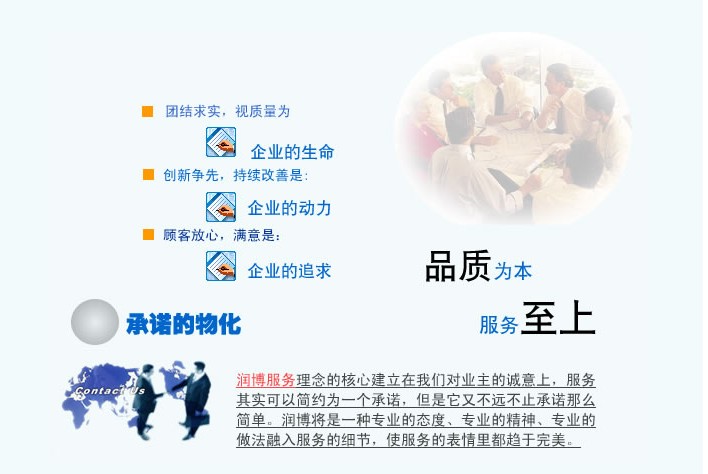 团结求实，视质量为

企业的生命

创新争先，持续改善是：

企业的动力

顾客放心，满意是：

企业的追求

品质为本

服务至上

承诺的物化

Contact Us

润博服务理念的核心建立在我们对业主的诚意上，服务其实可以简约为一个承诺，但是它又不远不止承诺那么简单。润博将是一种专业的态度、专业的精神、专业的做法融入服务的细节，使服务的表情里都趋于完美。